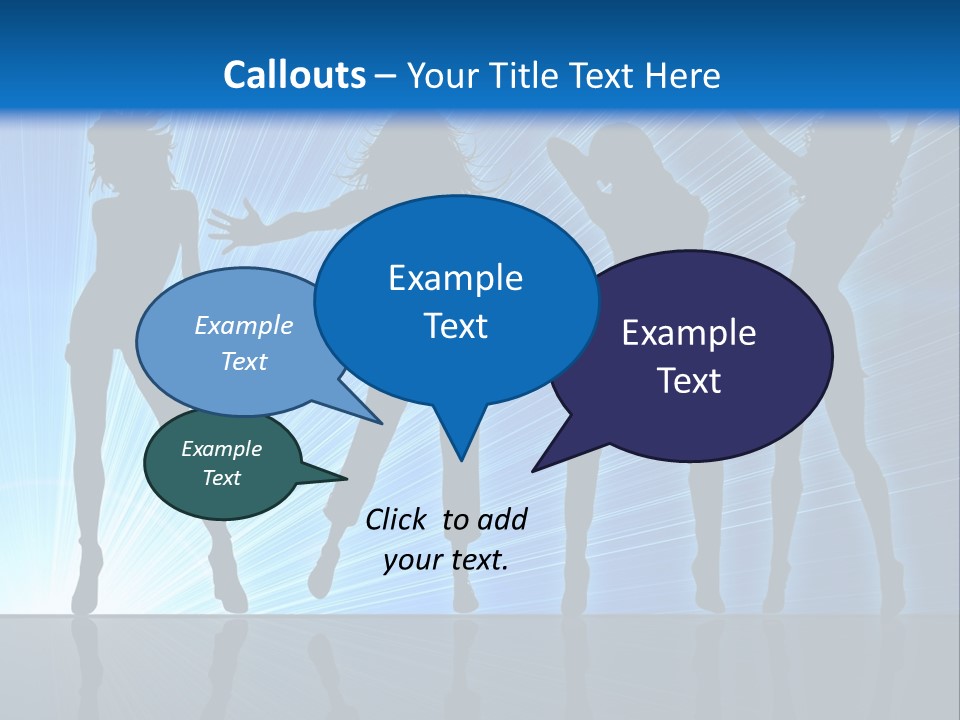 Callouts – Your Title Text Here

Example Text

Example Text

Example Text

Example Text

Click to add your text.